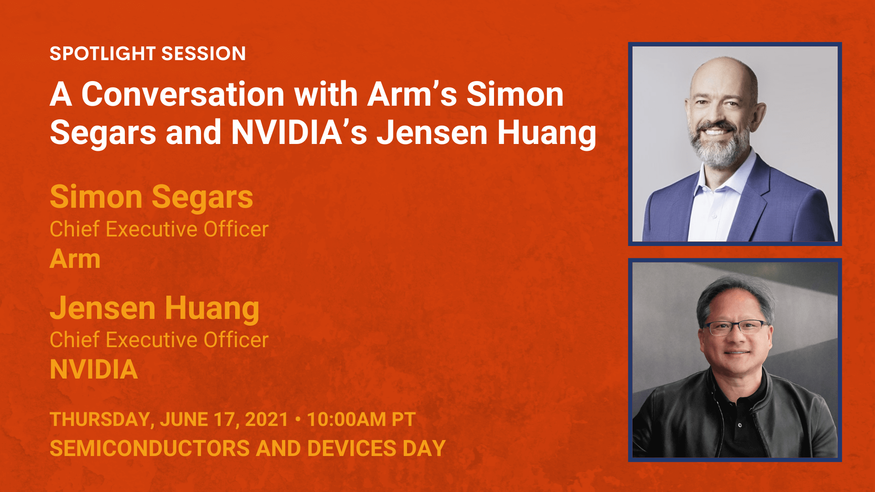 SPOTLIGHT SESSION

A Conversation with Arm's Simon Segars and NVIDIA's Jensen Huang

Simon Segars
Chief Executive Officer
Arm

Jensen Huang
Chief Executive Officer
NVIDIA

THURSDAY, JUNE 17, 2021 • 10:00AM PT
SEMICONDUCTORS AND DEVICES DAY